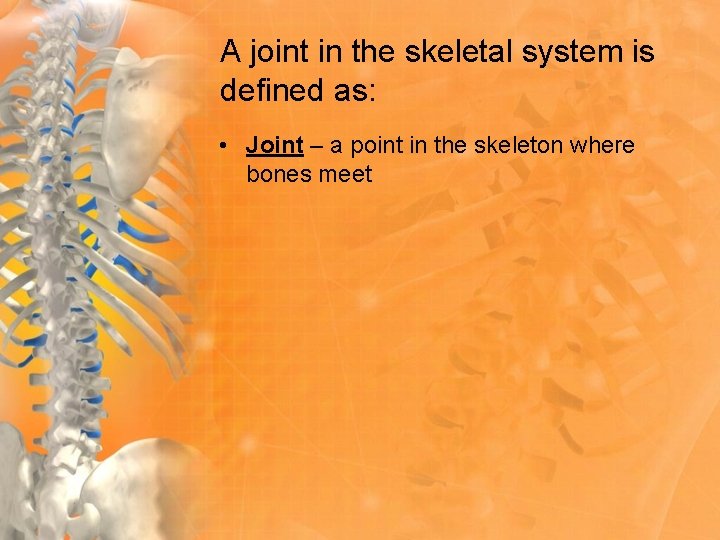 A joint in the skeletal system is defined as:

• Joint – a point in the skeleton where bones meet